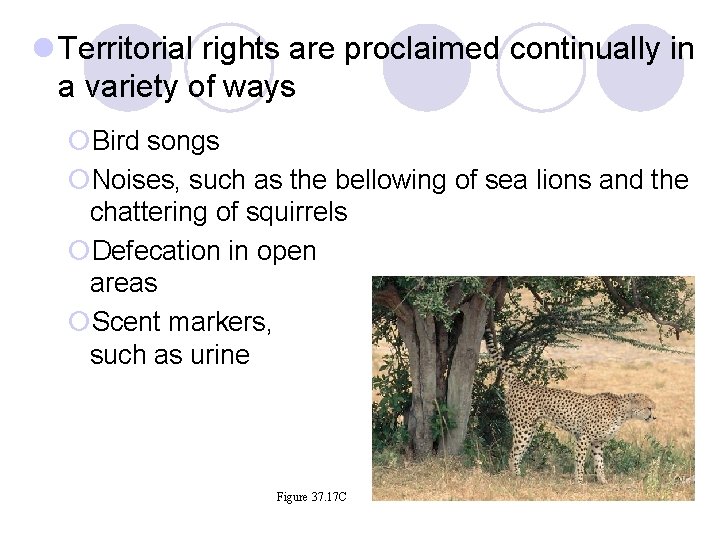 Territorial rights are proclaimed continually in a variety of ways

Bird songs

Noises, such as the bellowing of sea lions and the chattering of squirrels

Defecation in open areas

Scent markers, such as urine

Figure 37.17C